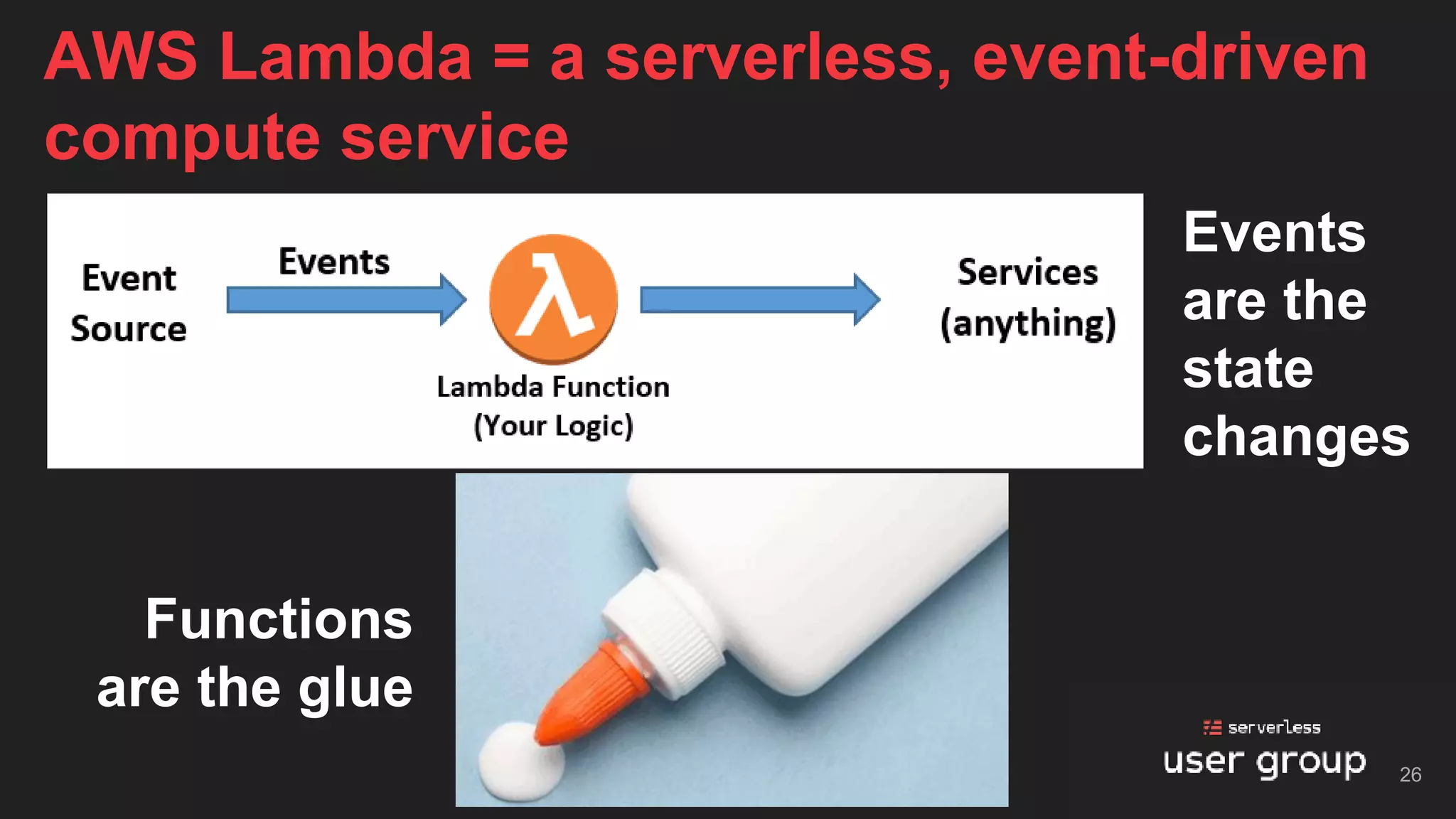 AWS Lambda = a serverless, event-driven compute service

Event Source

Events

λ

Lambda Function (Your Logic)

Services (anything)

Events are the state changes

Functions are the glue

serverless
user group

26